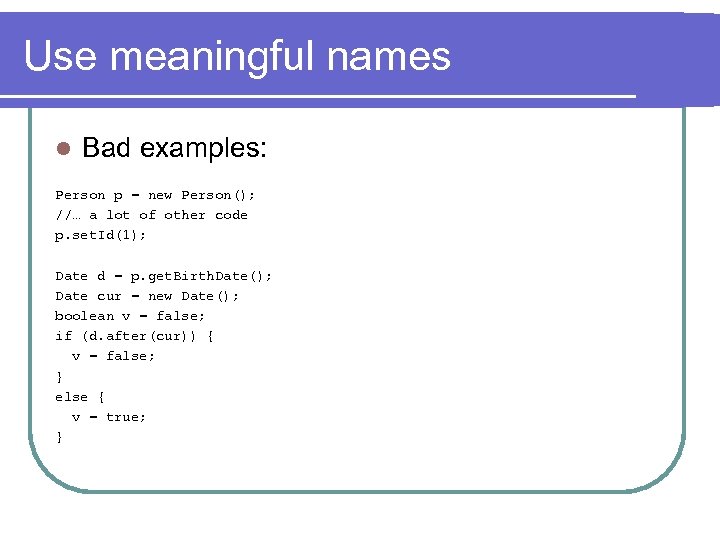 Use meaningful names

Bad examples:

Person p = new Person();
//… a lot of other code
p.setId(1);

Date d = p.getBirthDate();
Date cur = new Date();
boolean v = false;
if (d.after(cur)) {
  v = false;
}
else {
  v = true;
}